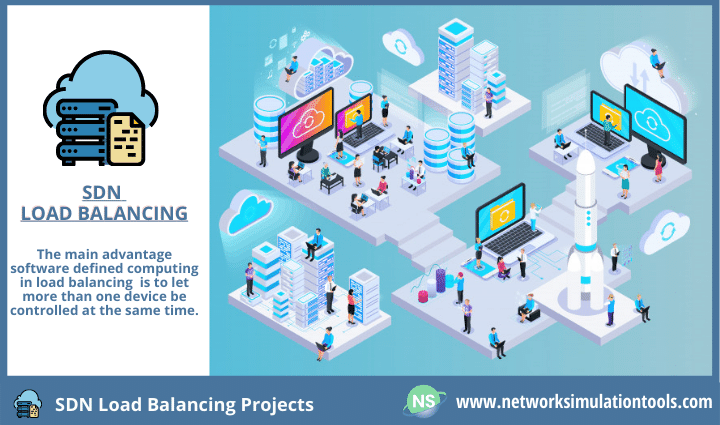 SDN
LOAD BALANCING

The main advantage software defined computing in load balancing is to let more than one device be controlled at the same time.

SDN Load Balancing Projects

NS

www.networksimulationtools.com